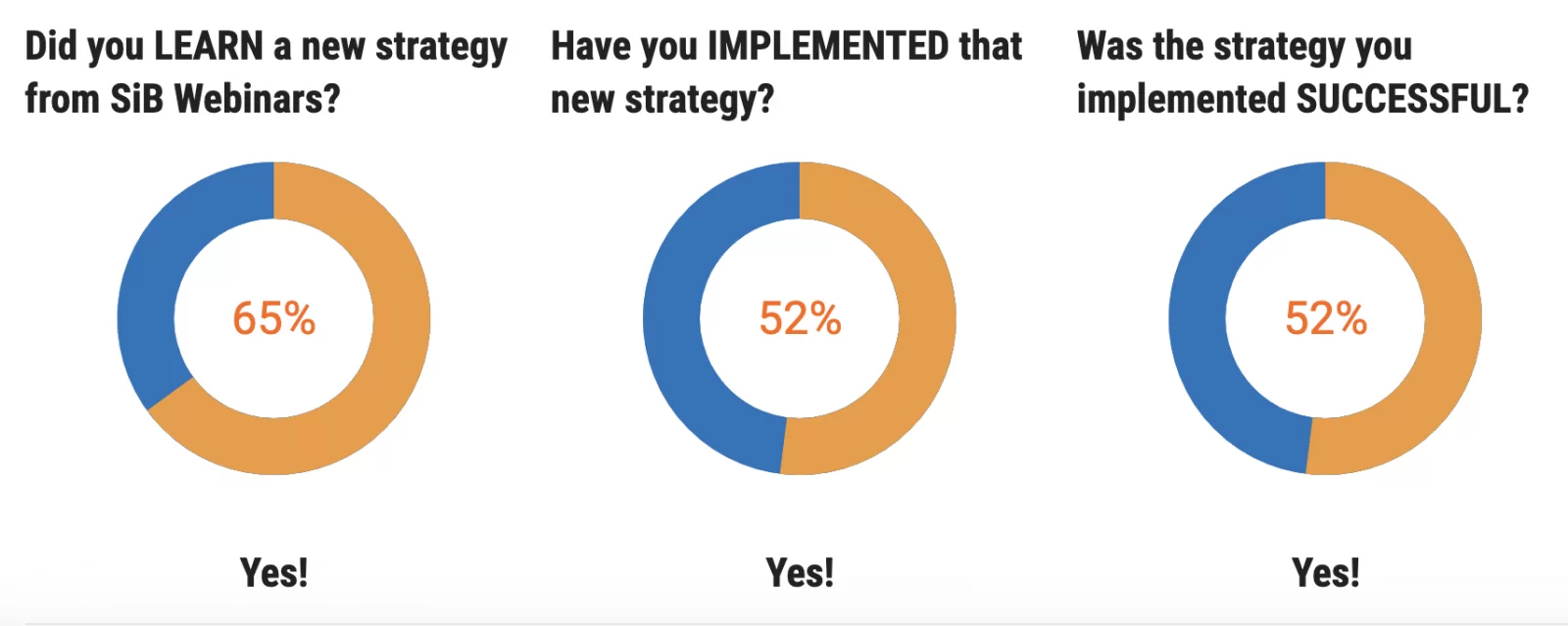 Did you LEARN a new strategy from SiB Webinars?

65%

Yes!

Have you IMPLEMENTED that new strategy?

52%

Yes!

Was the strategy you implemented SUCCESSFUL?

52%

Yes!